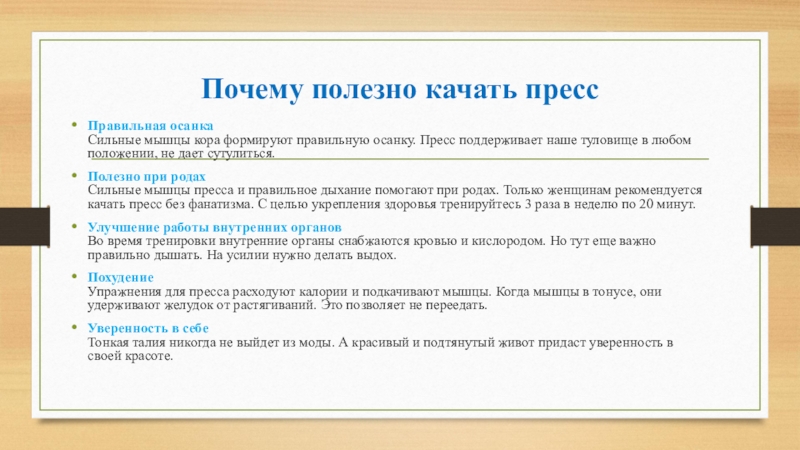 Почему полезно качать пресс

• Правильная осанка
Сильные мышцы кора формируют правильную осанку. Пресс поддерживает наше туловище в любом положении, не дает сутулиться.

• Полезно при родах
Сильные мышцы пресса и правильное дыхание помогают при родах. Только женщинам рекомендуется качать пресс без фанатизма. С целью укрепления здоровья тренируйтесь 3 раза в неделю по 20 минут.

• Улучшение работы внутренних органов
Во время тренировки внутренние органы снабжаются кровью и кислородом. Но тут еще важно правильно дышать. На усилии нужно делать выдох.

• Похудение
Упражнения для пресса расходуют калории и подкачивают мышцы. Когда мышцы в тонусе, они удерживают желудок от растягиваний. Это позволяет не переедать.

• Уверенность в себе
Тонкая талия никогда не выйдет из моды. А красивый и подтянутый живот придаст уверенность в своей красоте.